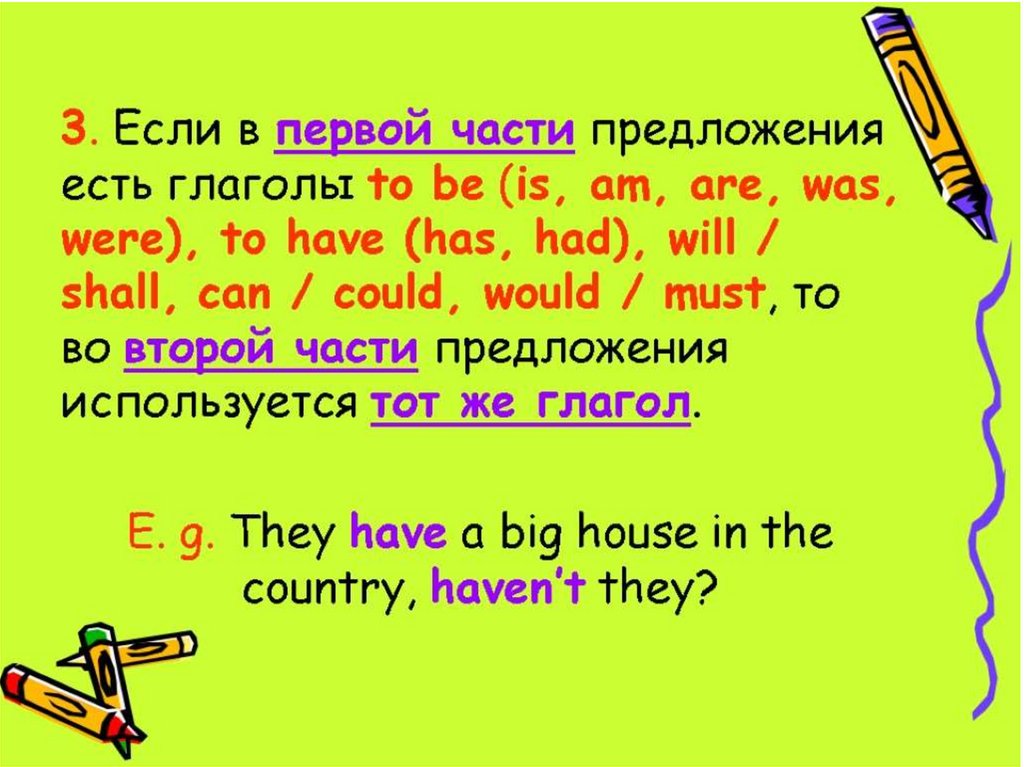 3. Если в первой части предложения есть глаголы to be (is, am, are, was, were), to have (has, had), will / shall, can / could, would / must, то во второй части предложения используется тот же глагол.

E. g. They have a big house in the country, haven't they?